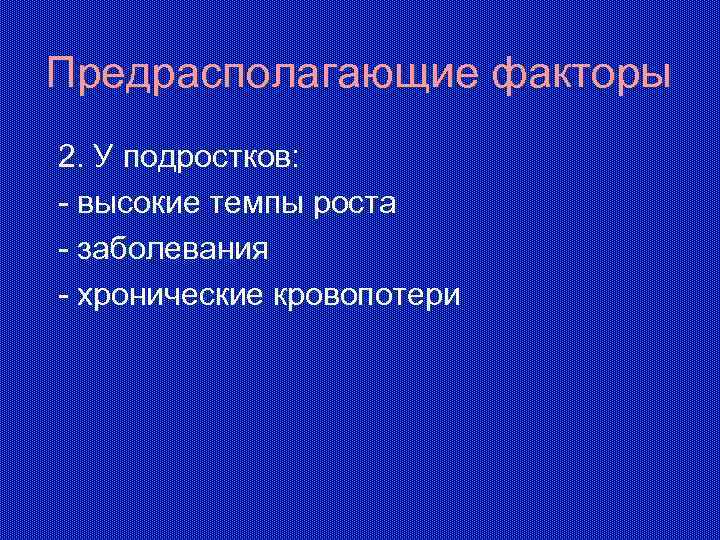 Предрасполагающие факторы

2. У подростков:
- высокие темпы роста
- заболевания
- хронические кровопотери